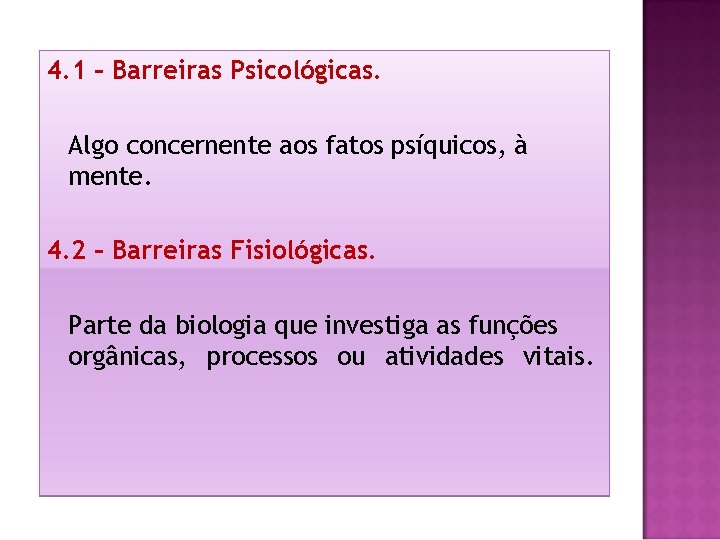 4.1 – Barreiras Psicológicas.

Algo concernente aos fatos psíquicos, à mente.

4.2 – Barreiras Fisiológicas.

Parte da biologia que investiga as funções orgânicas, processos ou atividades vitais.